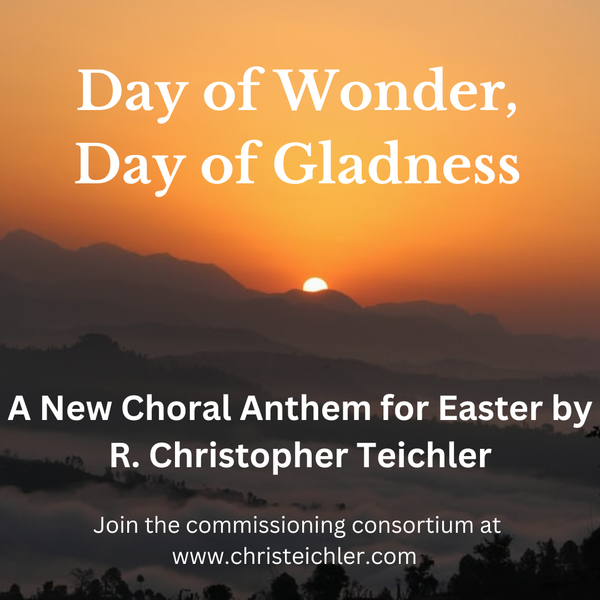 Day of Wonder, Day of Gladness

A New Choral Anthem for Easter by R. Christopher Teichler

Join the commissioning consortium at www.christeichler.com